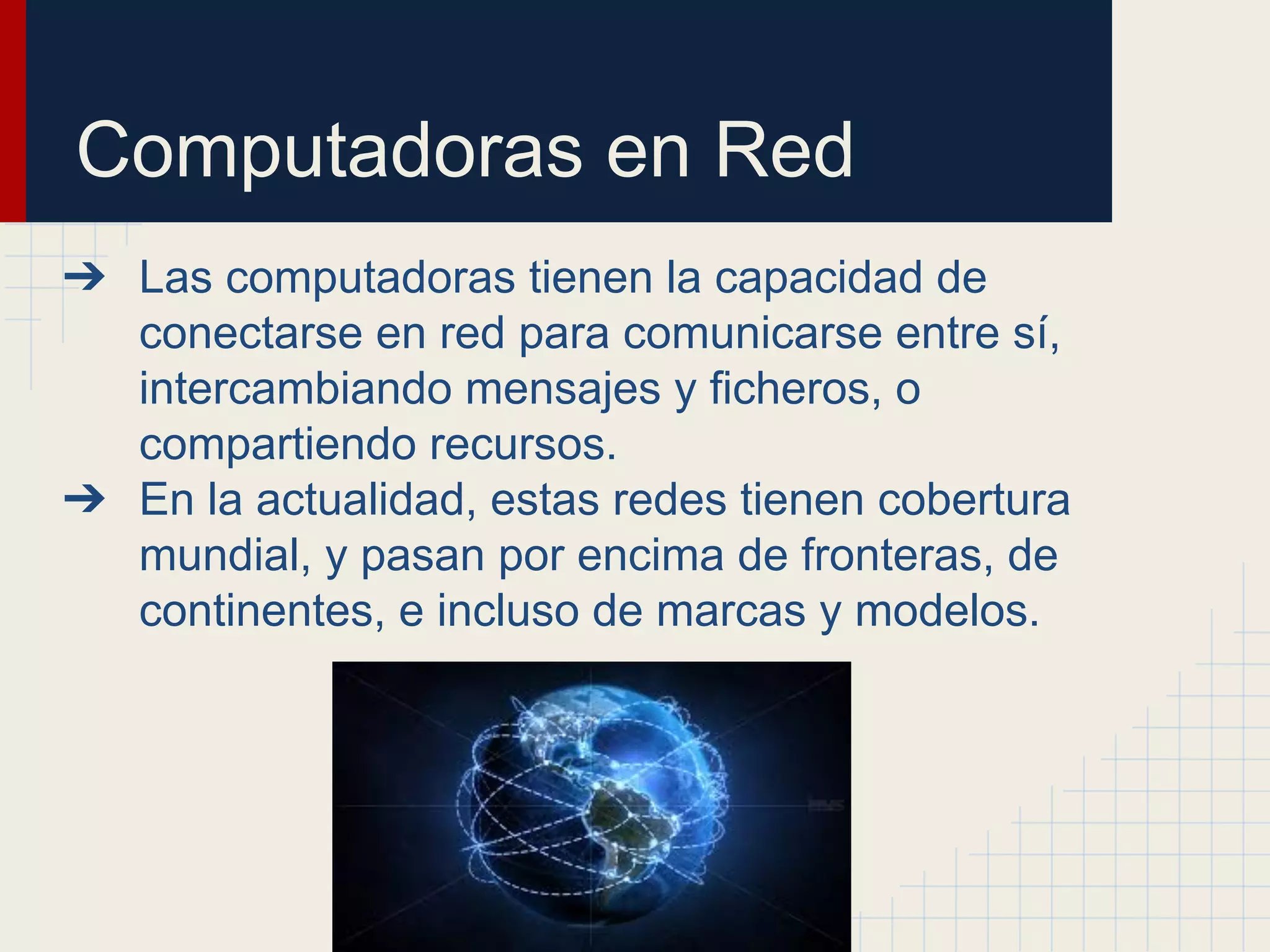 Computadoras en Red

➔ Las computadoras tienen la capacidad de conectarse en red para comunicarse entre sí, intercambiando mensajes y ficheros, o compartiendo recursos.

➔ En la actualidad, estas redes tienen cobertura mundial, y pasan por encima de fronteras, de continentes, e incluso de marcas y modelos.